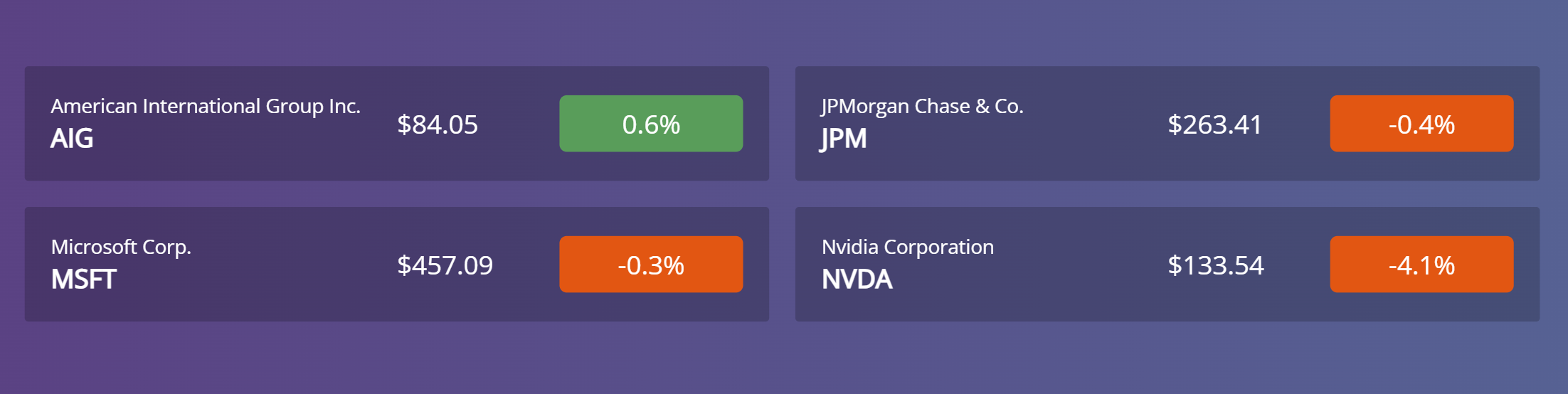 American International Group Inc.
AIG
\$84.05
0.6%

JPMorgan Chase & Co.
JPM
\$263.41
-0.4%

Microsoft Corp.
MSFT
\$457.09
-0.3%

Nvidia Corporation
NVDA
\$133.54
-4.1%